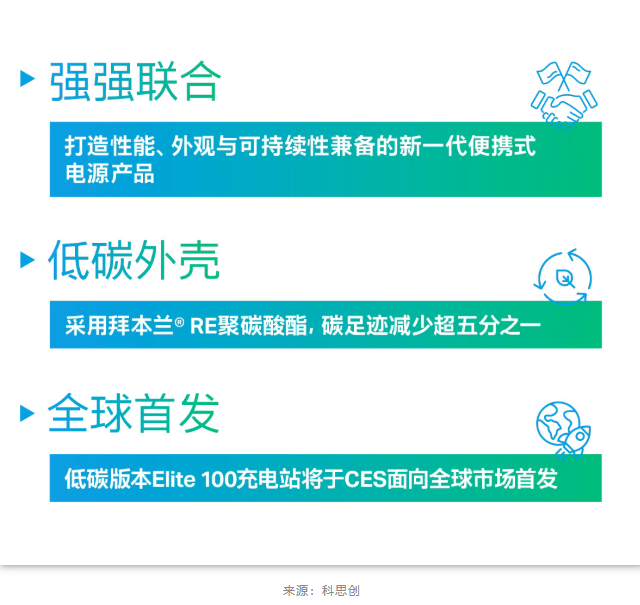 强强联合

打造性能、外观与可持续性兼备的新一代便携式电源产品

低碳外壳

采用拜本兰® RE聚碳酸酯，碳足迹减少超五分之一

全球首发

低碳版本Elite 100充电站将于CES面向全球市场首发

来源：科思创